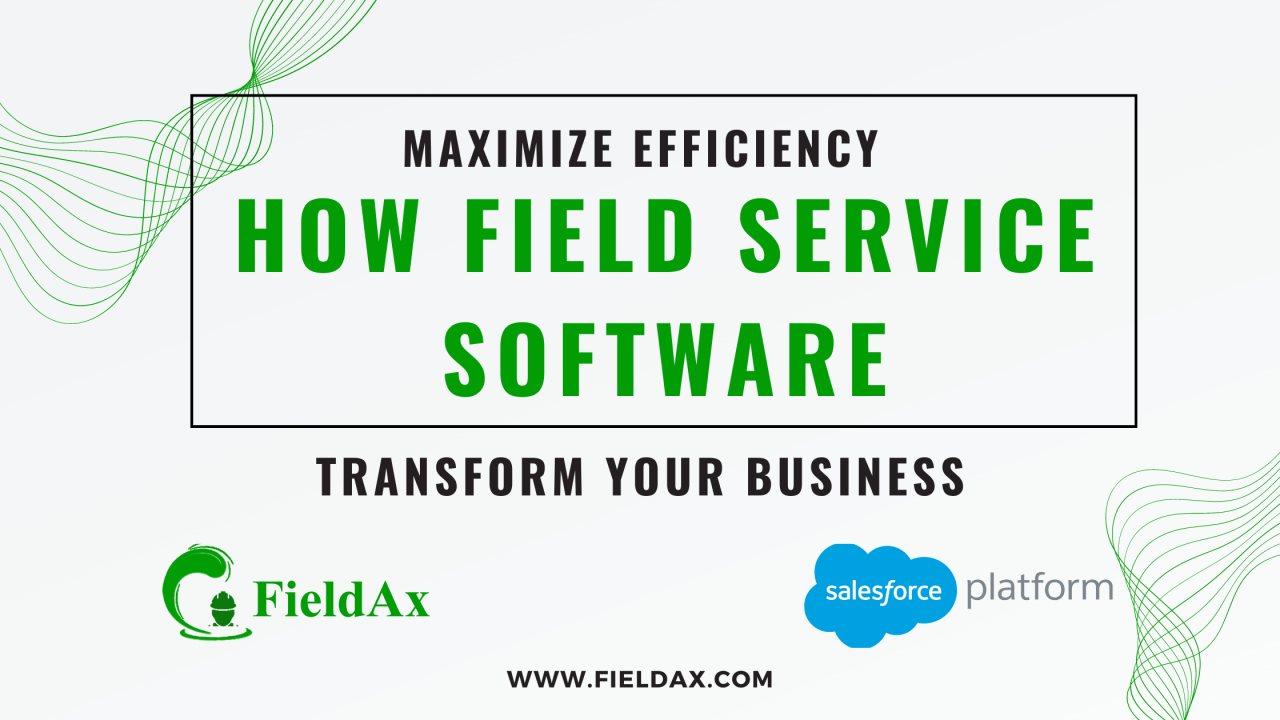 MAXIMIZE EFFICIENCY
HOW FIELD SERVICE SOFTWARE

TRANSFORM YOUR BUSINESS

FieldAx

salesforce platform

WWW.FIELDAX.COM